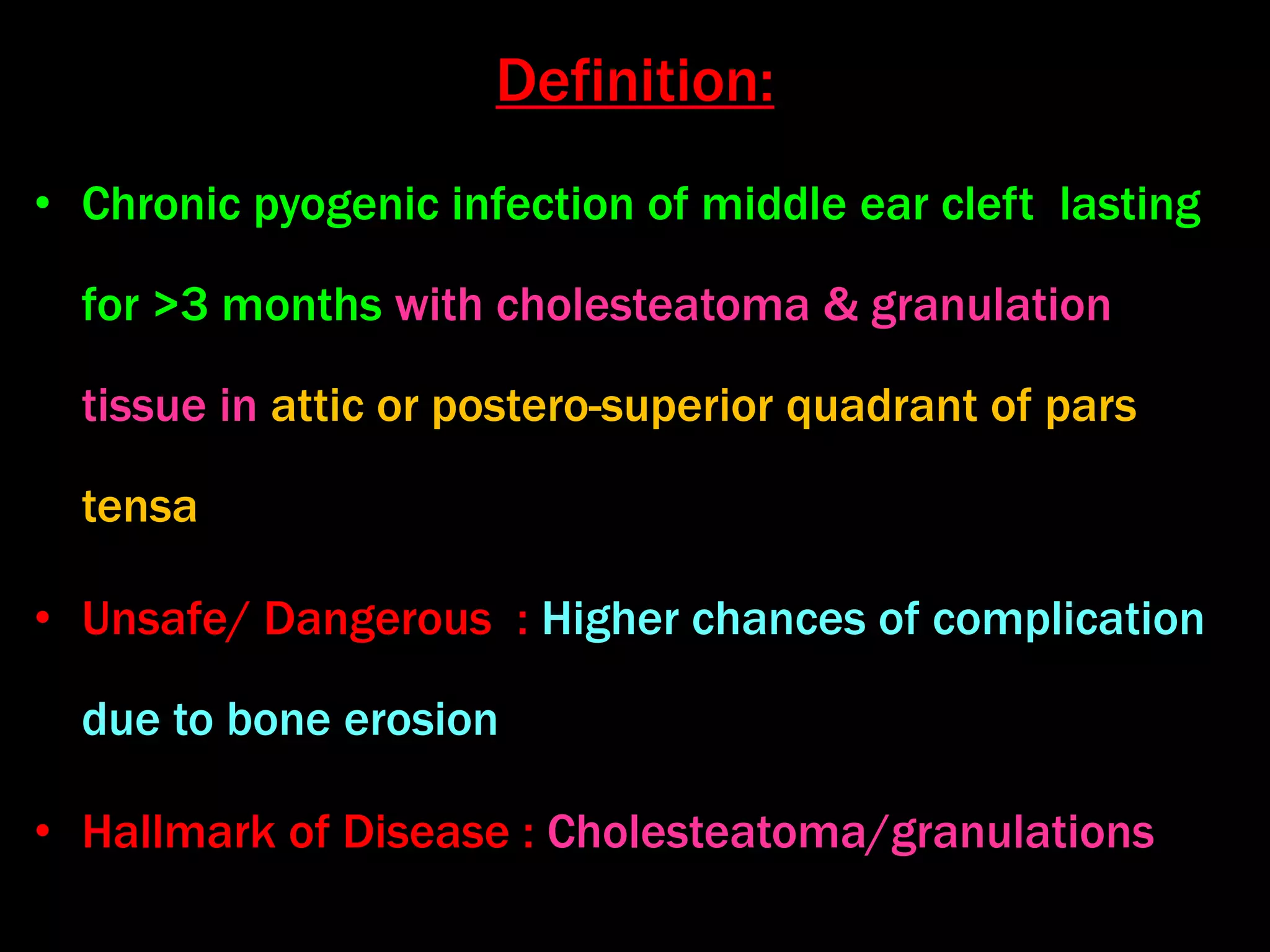 Definition:

• Chronic pyogenic infection of middle ear cleft lasting for >3 months with cholesteatoma & granulation tissue in attic or postero-superior quadrant of pars tensa

• Unsafe/ Dangerous : Higher chances of complication due to bone erosion

• Hallmark of Disease : Cholesteatoma/granulations